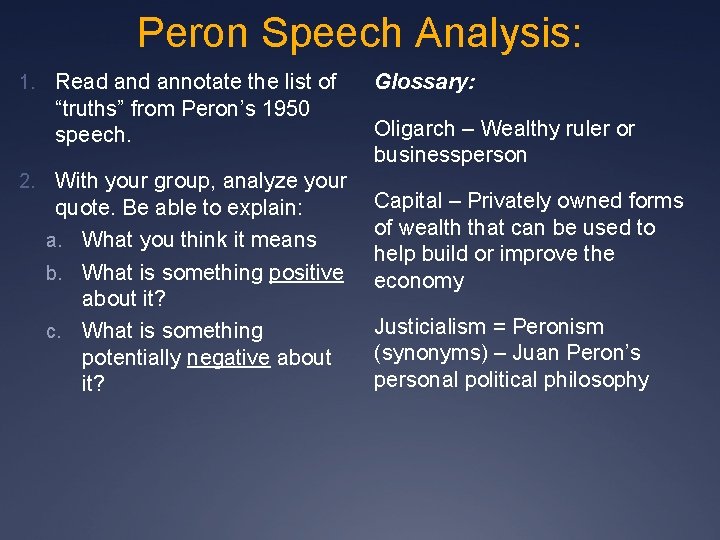 Peron Speech Analysis:

1. Read and annotate the list of “truths” from Peron’s 1950 speech.

2. With your group, analyze your quote. Be able to explain:
a. What you think it means
b. What is something positive about it?
c. What is something potentially negative about it?

Glossary:

Oligarch – Wealthy ruler or businessperson

Capital – Privately owned forms of wealth that can be used to help build or improve the economy

Justicialism = Peronism (synonyms) – Juan Peron’s personal political philosophy